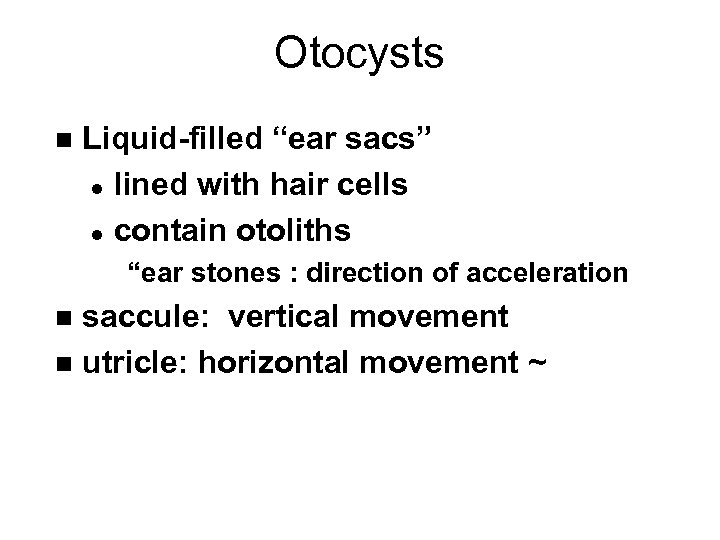 Otocysts

■ Liquid-filled “ear sacs”

• lined with hair cells

• contain otoliths

“ear stones : direction of acceleration

■ saccule: vertical movement

■ utricle: horizontal movement ~